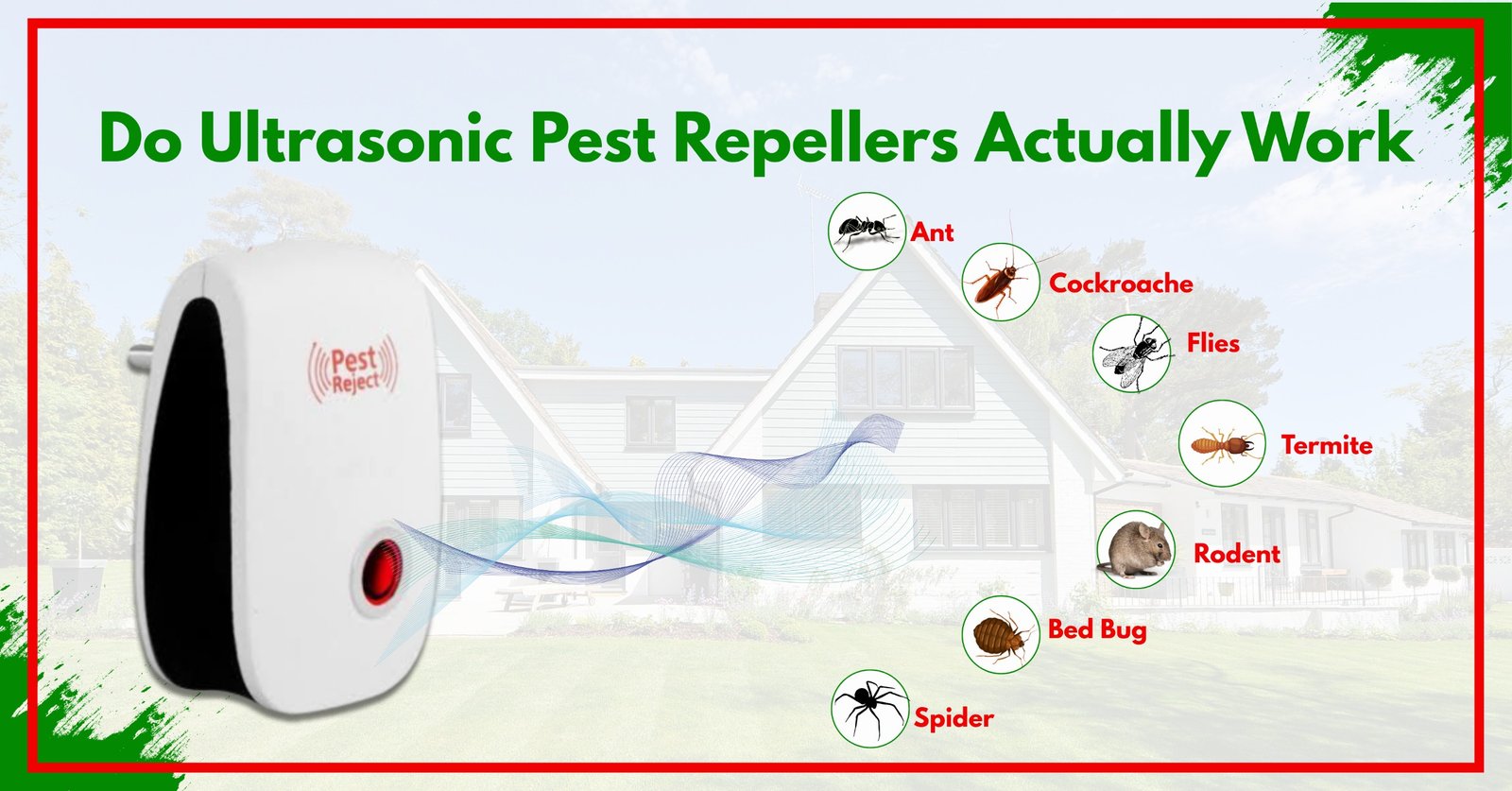 Do Ultrasonic Pest Repellers Actually Work

Pest Reject

Ant

Cockroache

Flies

Termite

Rodent

Bed Bug

Spider